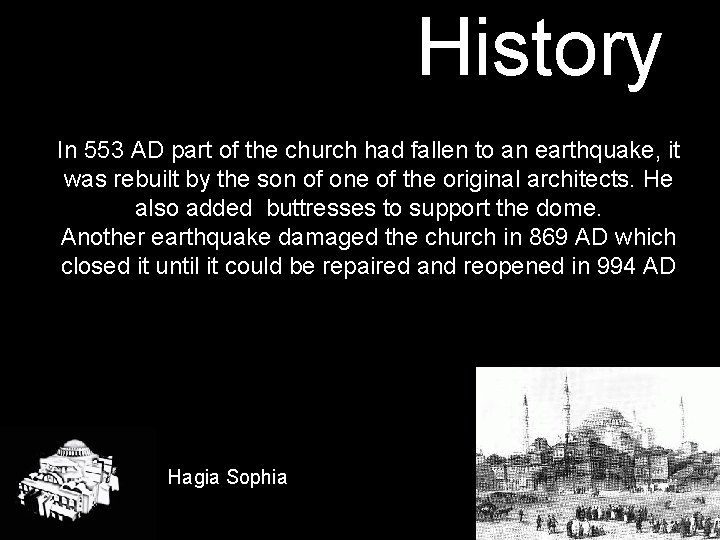 History

In 553 AD part of the church had fallen to an earthquake, it was rebuilt by the son of one of the original architects. He also added buttresses to support the dome.
Another earthquake damaged the church in 869 AD which closed it until it could be repaired and reopened in 994 AD

Hagia Sophia